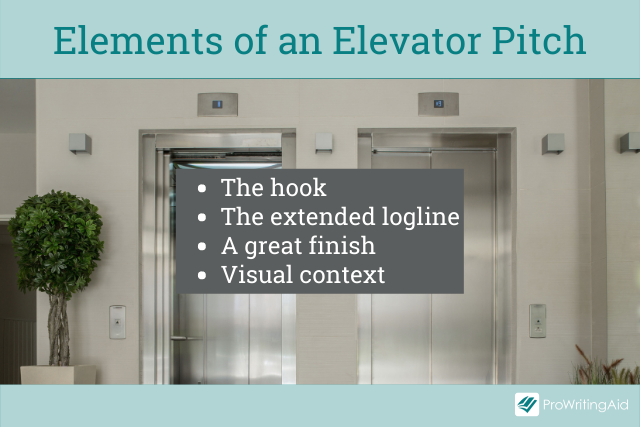 Elements of an Elevator Pitch

- The hook
- The extended logline
- A great finish
- Visual context

ProWritingAid